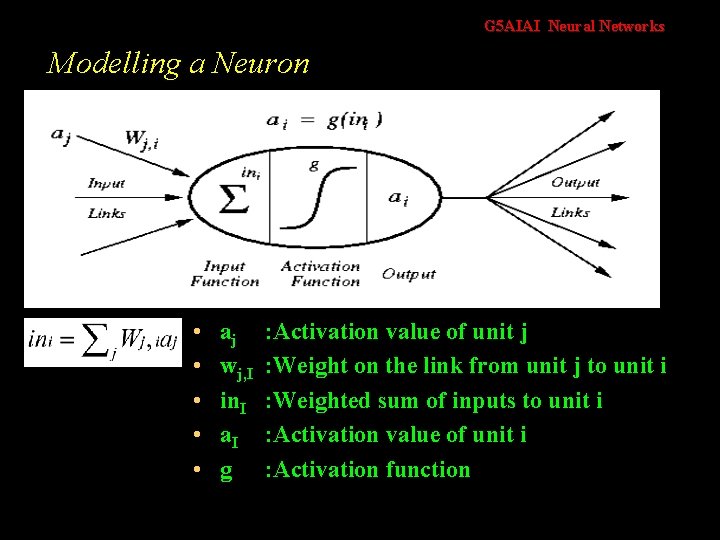 G5AIAI Neural Networks

Modelling a Neuron

$a_i = g(in_i)$

$a_j$

$W_{j,i}$

Input

Links

$in_i$

$\Sigma$

$g$

$a_i$

Output

Links

Input Function

Activation Function

Output

$in_i = \sum_j W_{j,i} a_j$

• $a_j$ :Activation value of unit j

• $w_{j,I}$ :Weight on the link from unit j to unit i

• $in_I$ :Weighted sum of inputs to unit i

• $a_I$ :Activation value of unit i

• g :Activation function